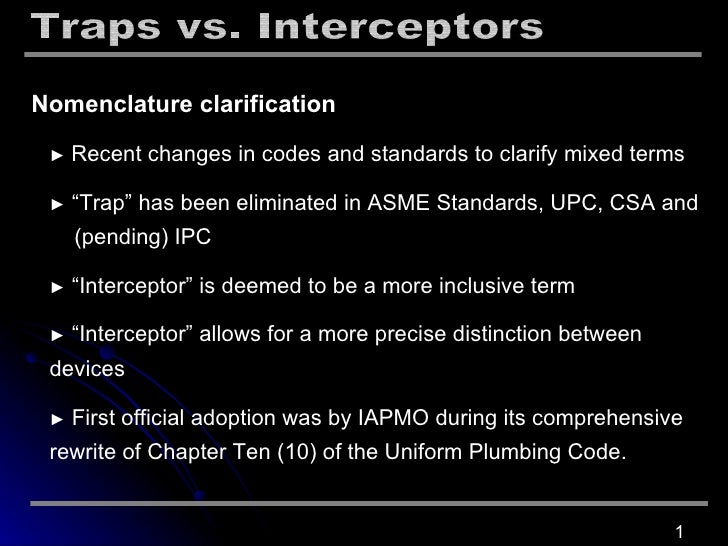 Traps vs. Interceptors

Nomenclature clarification

► Recent changes in codes and standards to clarify mixed terms

► "Trap" has been eliminated in ASME Standards, UPC, CSA and (pending) IPC

► "Interceptor" is deemed to be a more inclusive term

► "Interceptor" allows for a more precise distinction between devices

► First official adoption was by IAPMO during its comprehensive rewrite of Chapter Ten (10) of the Uniform Plumbing Code.

1